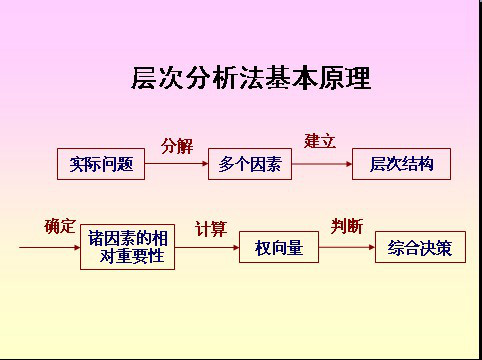 层次分析法基本原理

实际问题

分解

多个因素

建立

层次结构

确定

诸因素的相对重要性

计算

权向量

判断

综合决策